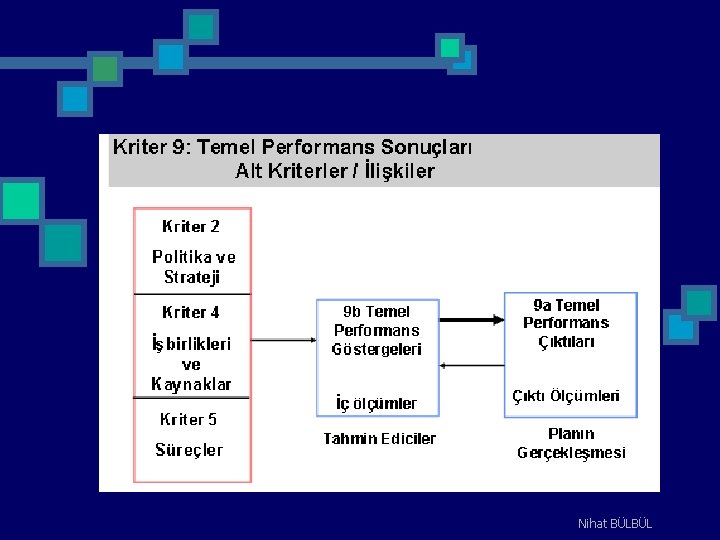 Kriter 9: Temel Performans Sonuçları
Alt Kriterler / İlişkiler

Kriter 2
Politika ve Strateji

Kriter 4
İşbirlikleri ve Kaynaklar

Kriter 5
Süreçler

9b Temel Performans Göstergeleri

İç ölçümler

Tahmin Ediciler

9a Temel Performans Çıktıları

Çıktı Ölçümleri

Planın Gerçekleşmesi

Nihat BÜLBÜL